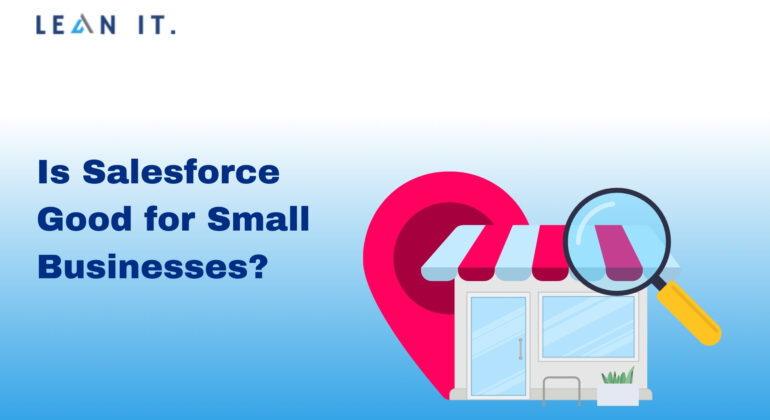 LEAN IT.

Is Salesforce Good for Small Businesses?